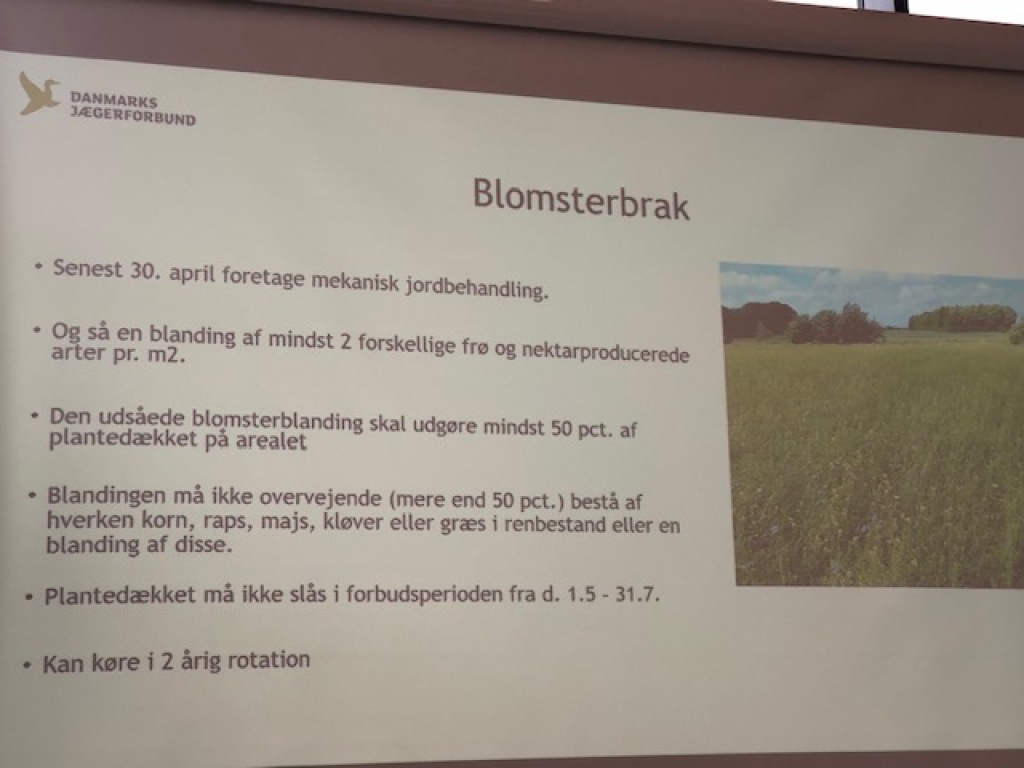 DANMARKS
JÆGERFORBUND

Blomsterbrak

• Senest 30. april foretage mekanisk jordbehandling.

• Og så en blanding af mindst 2 forskellige frø og nektarproducerede arter pr. m2.

• Den udsåede blomsterblanding skal udgøre mindst 50 pct. af plantedækket på arealet

• Blandingen må ikke overvejende (mere end 50 pct.) bestå af hverken korn, raps, majs, kløver eller græs i renbestand eller en blanding af disse.

• Plantedækket må ikke slås i forbudsperioden fra d. 1.5 - 31.7.

• Kan køre i 2 årig rotation